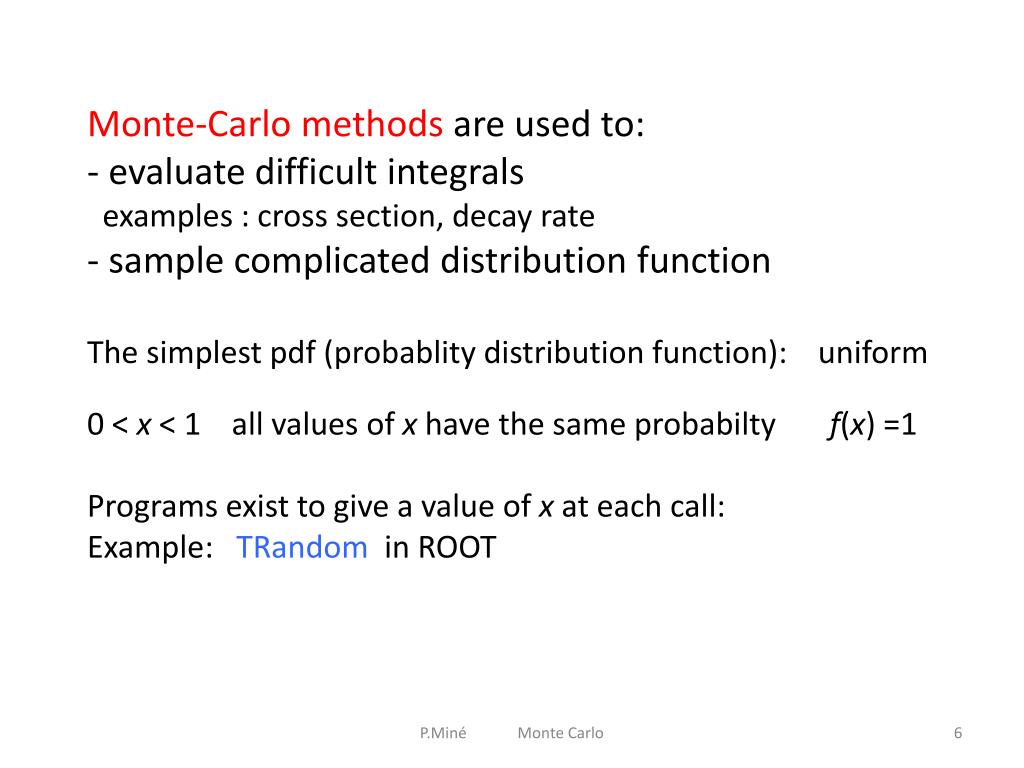 Monte-Carlo methods are used to:
- evaluate difficult integrals
examples : cross section, decay rate
- sample complicated distribution function

The simplest pdf (probablity distribution function): uniform

$0 < x < 1$ all values of $x$ have the same probabilty $f(x) = 1$

Programs exist to give a value of $x$ at each call:
Example: TRandom in ROOT

P.Miné Monte Carlo 6